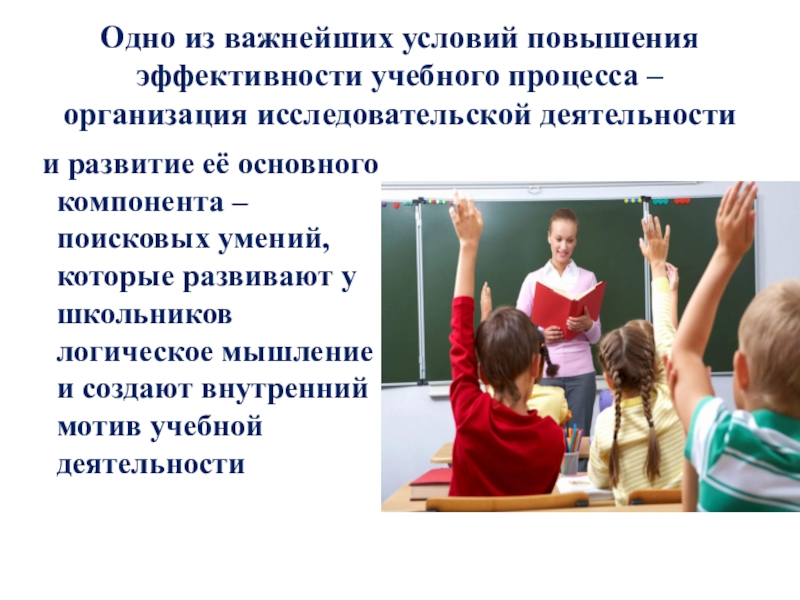 Одно из важнейших условий повышения эффективности учебного процесса – организация исследовательской деятельности

и развитие её основного компонента – поисковых умений, которые развивают у школьников логическое мышление и создают внутренний мотив учебной деятельности